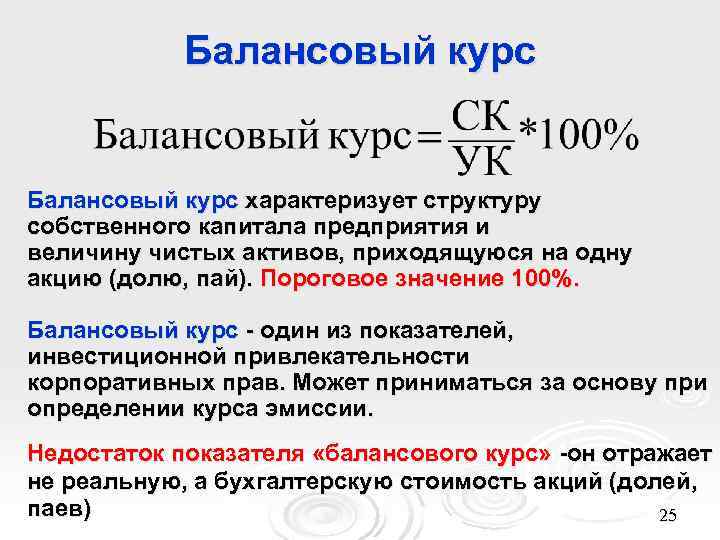 Балансовый курс

$\text{Балансовый курс} = \frac{\text{СК}}{\text{УК}} * 100\%$

Балансовый курс характеризует структуру собственного капитала предприятия и величину чистых активов, приходящуюся на одну акцию (долю, пай). Пороговое значение 100%.

Балансовый курс - один из показателей, инвестиционной привлекательности корпоративных прав. Может приниматься за основу при определении курса эмиссии.

Недостаток показателя «балансового курс» -он отражает не реальную, а бухгалтерскую стоимость акций (долей, паев)

25